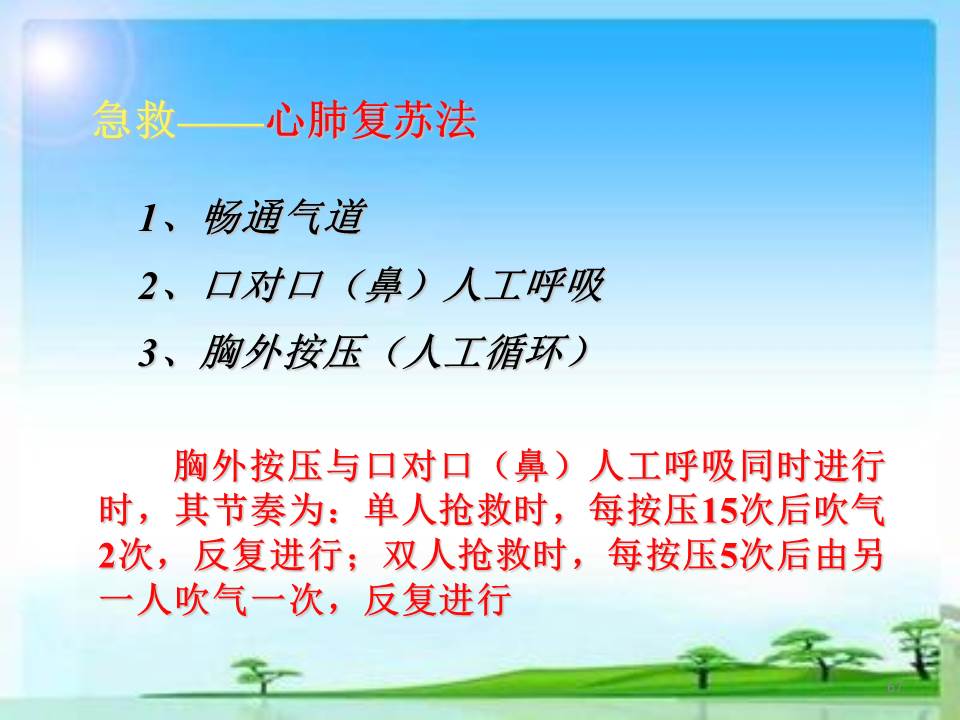 急救——心肺复苏法

1、畅通气道

2、口对口（鼻）人工呼吸

3、胸外按压（人工循环）

胸外按压与口对口（鼻）人工呼吸同时进行时，其节奏为：单人抢救时，每按压15次后吹气2次，反复进行；双人抢救时，每按压5次后由另一人吹气一次，反复进行